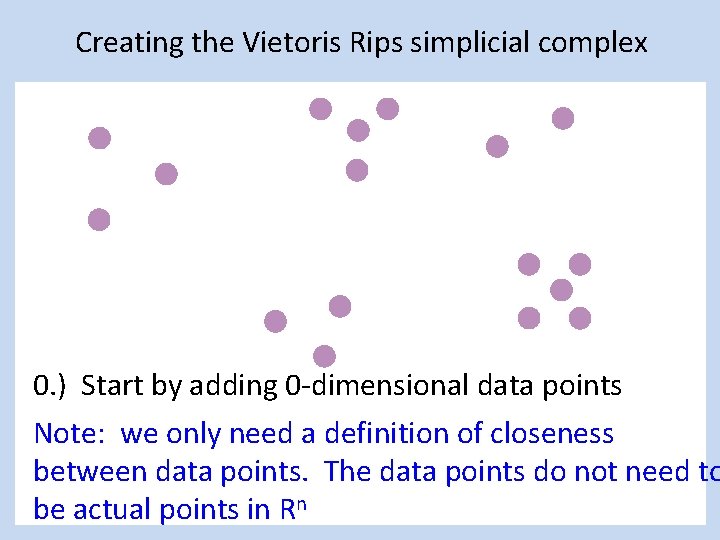 Creating the Vietoris Rips simplicial complex

0.)  Start by adding 0-dimensional data points

Note:  we only need a definition of closeness between data points.  The data points do not need to be actual points in $R^n$